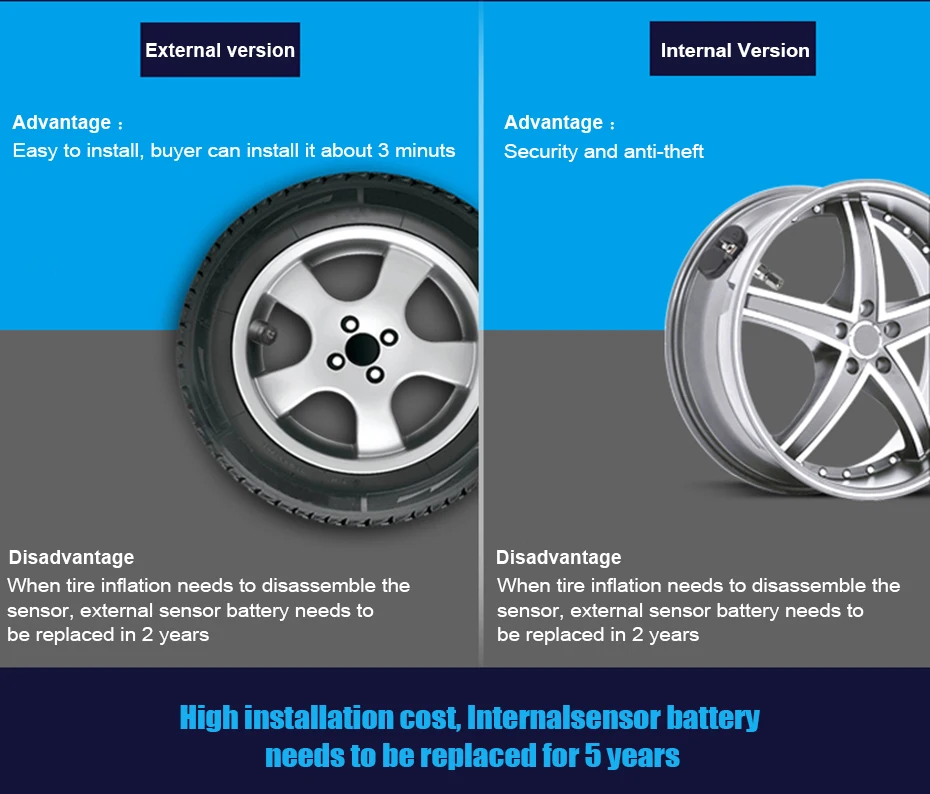 External version

Advantage：
Easy to install, buyer can install it about 3 minuts

Disadvantage
When tire inflation needs to disassemble the sensor, external sensor battery needs to be replaced in 2 years

Internal Version

Advantage：
Security and anti-theft

Disadvantage
When tire inflation needs to disassemble the sensor, external sensor battery needs to be replaced in 2 years

High installation cost, Internalsensor battery needs to be replaced for 5 years